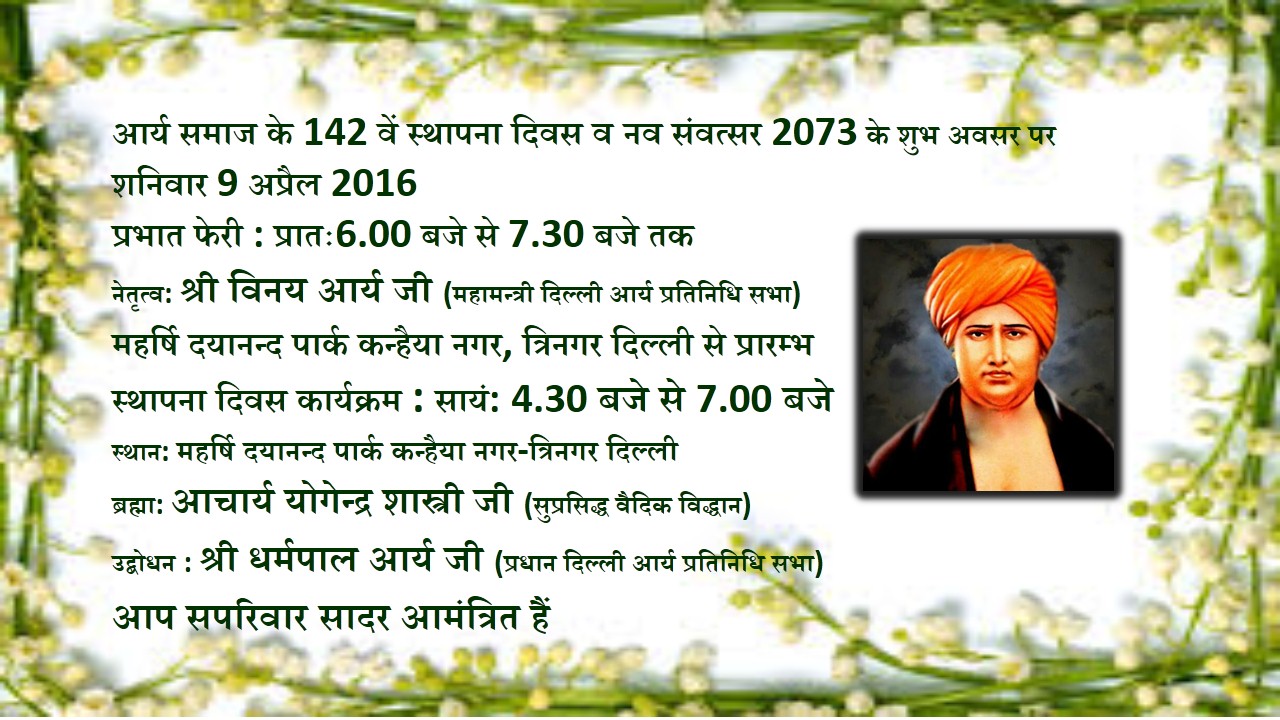 आर्य समाज के 142 वें स्थापना दिवस व नव संवत्सर 2073 के शुभ अवसर पर
शनिवार 9 अप्रैल 2016
प्रभात फेरी : प्रातः6.00 बजे से 7.30 बजे तक
नेतृत्व: श्री विनय आर्य जी (महामन्त्री दिल्ली आर्य प्रतिनिधि सभा)
महर्षि दयानन्द पार्क कन्हैया नगर, त्रिनगर दिल्ली से प्रारम्भ
स्थापना दिवस कार्यक्रम : सायं: 4.30 बजे से 7.00 बजे
स्थान: महर्षि दयानन्द पार्क कन्हैया नगर-त्रिनगर दिल्ली
ब्रह्मा: आचार्य योगेन्द्र शास्त्री जी (सुप्रसिद्ध वैदिक विद्वान)
उद्बोधन : श्री धर्मपाल आर्य जी (प्रधान दिल्ली आर्य प्रतिनिधि सभा)
आप सपरिवार सादर आमंत्रित हैं